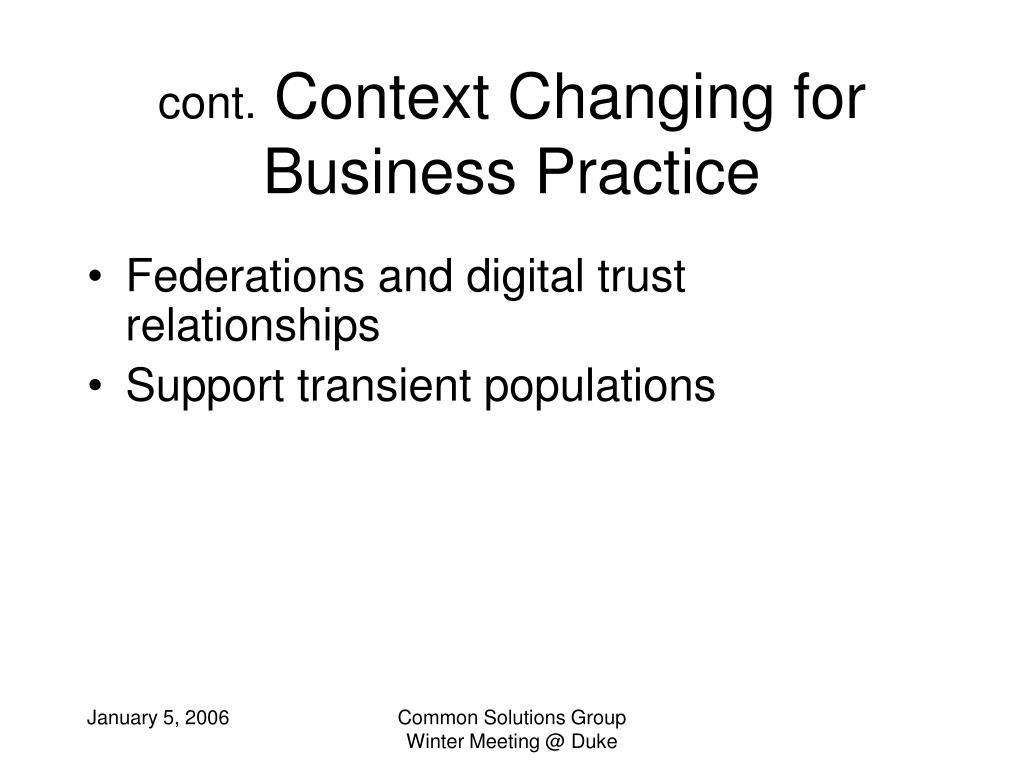 cont. Context Changing for Business Practice

• Federations and digital trust relationships
• Support transient populations

January 5, 2006

Common Solutions Group
Winter Meeting @ Duke